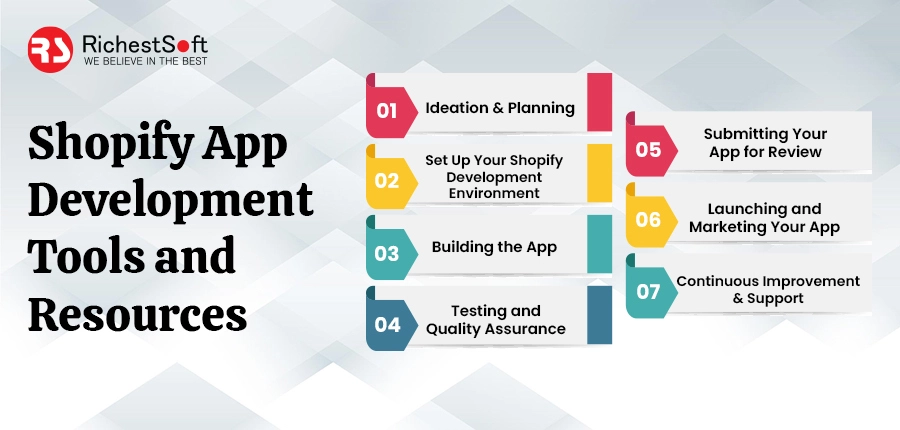 RS RichestSoft
WE BELIEVE IN THE BEST

Shopify App Development Tools and Resources

01 Ideation & Planning

02 Set Up Your Shopify Development Environment

03 Building the App

04 Testing and Quality Assurance

05 Submitting Your App for Review

06 Launching and Marketing Your App

07 Continuous Improvement & Support